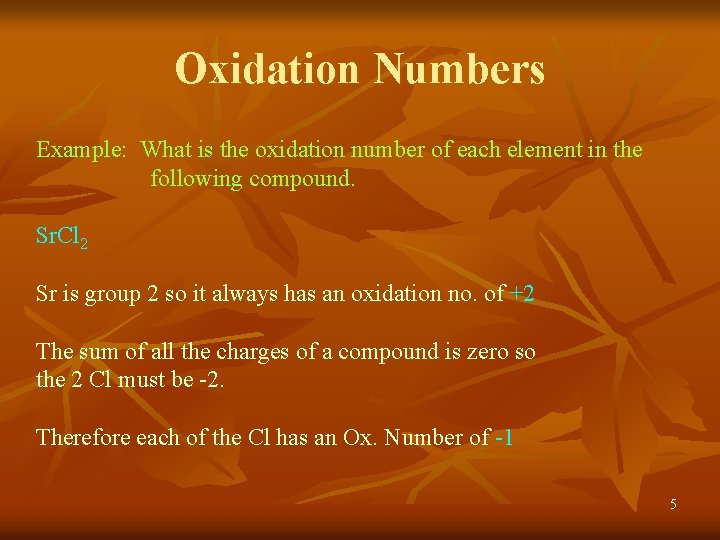 Oxidation Numbers

Example: What is the oxidation number of each element in the following compound.

$SrCl_2$

Sr is group 2 so it always has an oxidation no. of +2

The sum of all the charges of a compound is zero so the 2 Cl must be -2.

Therefore each of the Cl has an Ox. Number of -1

5